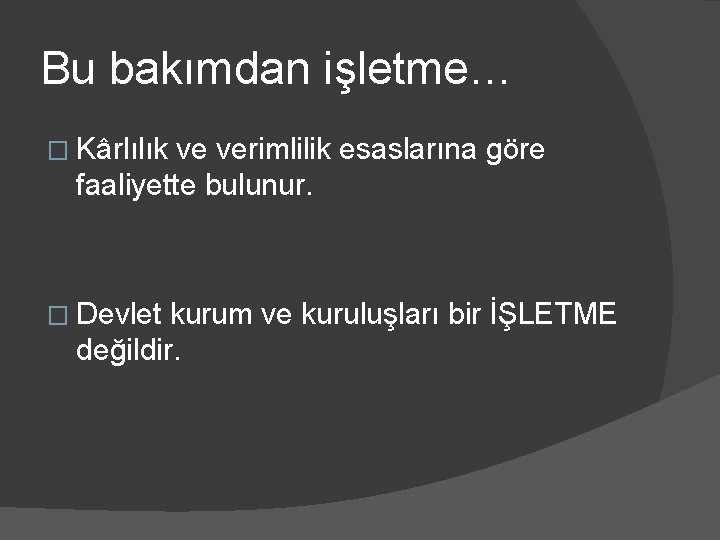 Bu bakımdan işletme…

Kârlılık ve verimlilik esaslarına göre faaliyette bulunur.

Devlet kurum ve kuruluşları bir İŞLETME değildir.